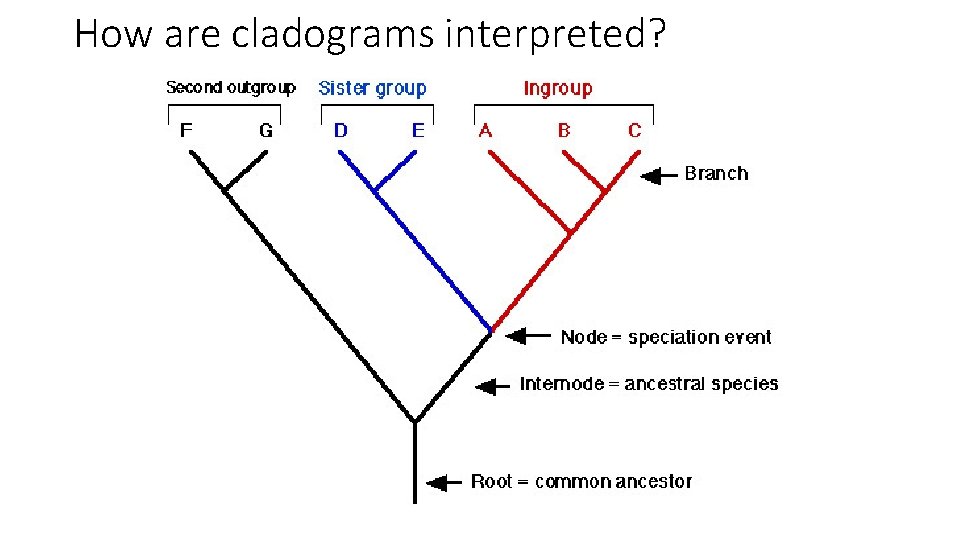 How are cladograms interpreted?

Second outgroup
Sister group
Ingroup

F G D E A B C

Branch

Node = speciation event

Internode = ancestral species

Root = common ancestor